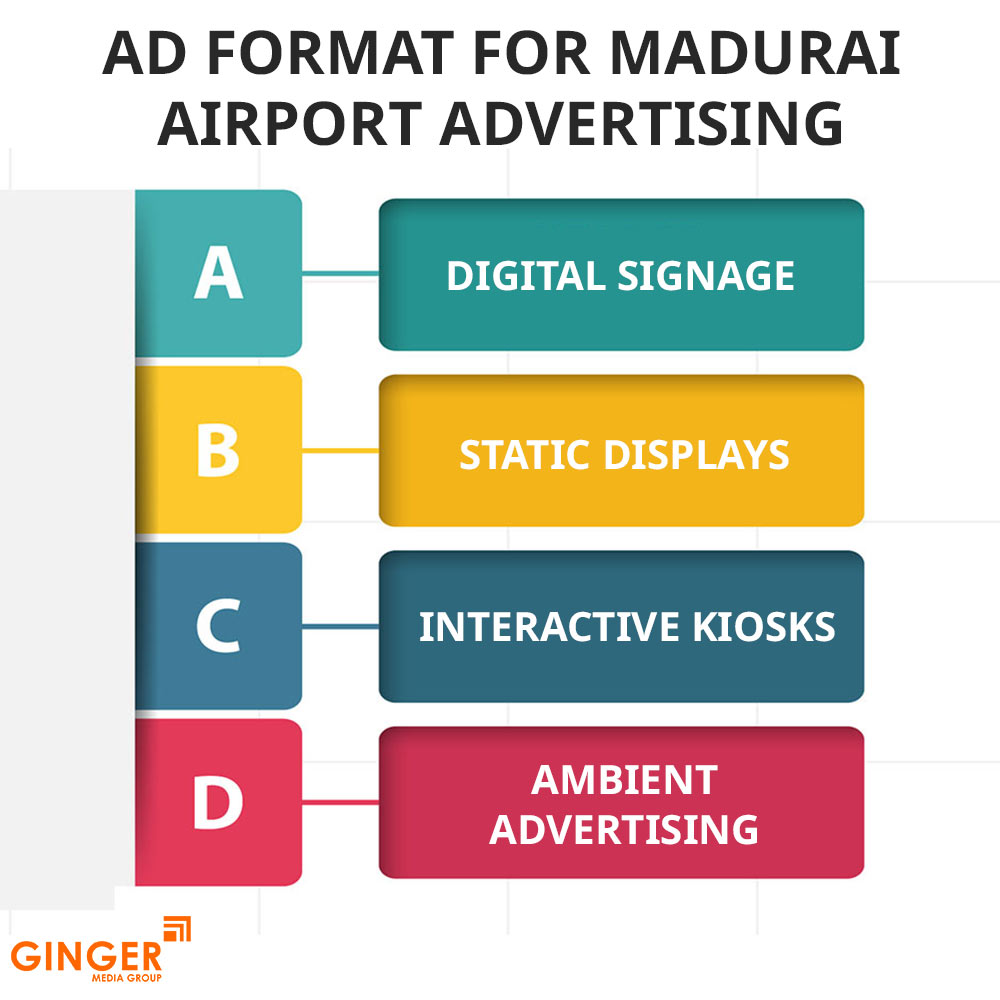 AD FORMAT FOR MADURAI AIRPORT ADVERTISING

A
DIGITAL SIGNAGE

B
STATIC DISPLAYS

C
INTERACTIVE KIOSKS

D
AMBIENT ADVERTISING

GINGER
MEDIA GROUP